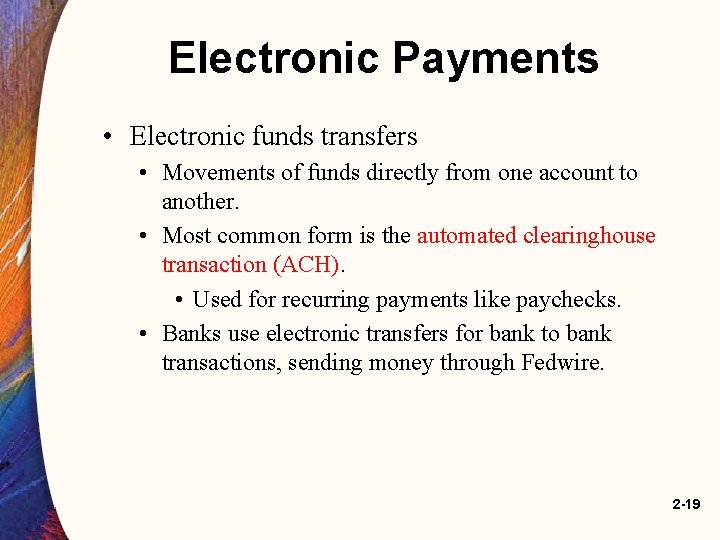 Electronic Payments

• Electronic funds transfers
  • Movements of funds directly from one account to another.
  • Most common form is the automated clearinghouse transaction (ACH).
    • Used for recurring payments like paychecks.
  • Banks use electronic transfers for bank to bank transactions, sending money through Fedwire.

2-19